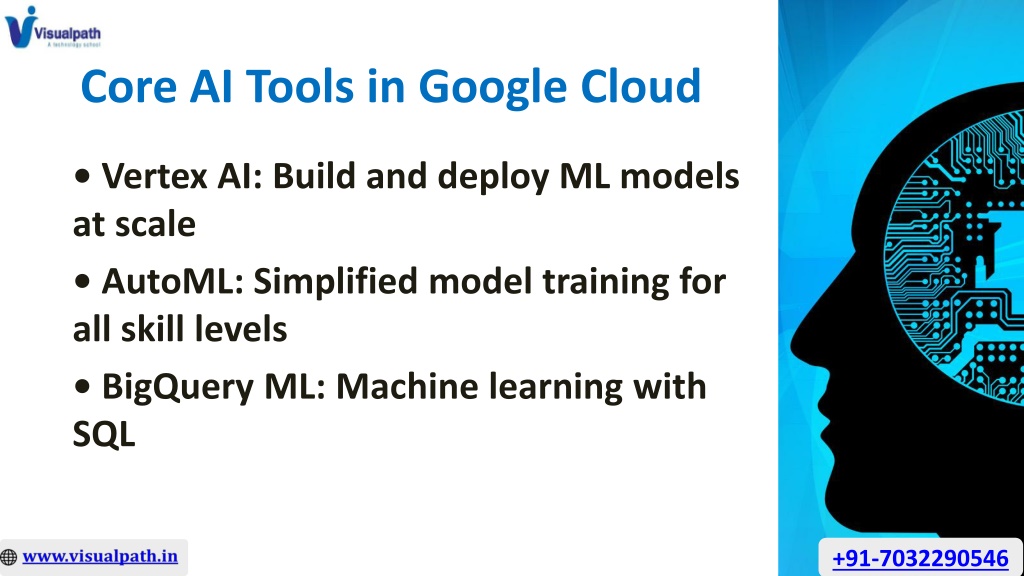 Visualpath
A technology school

Core AI Tools in Google Cloud

• Vertex AI: Build and deploy ML models at scale

• AutoML: Simplified model training for all skill levels

• BigQuery ML: Machine learning with SQL

www.visualpath.in

+91-7032290546